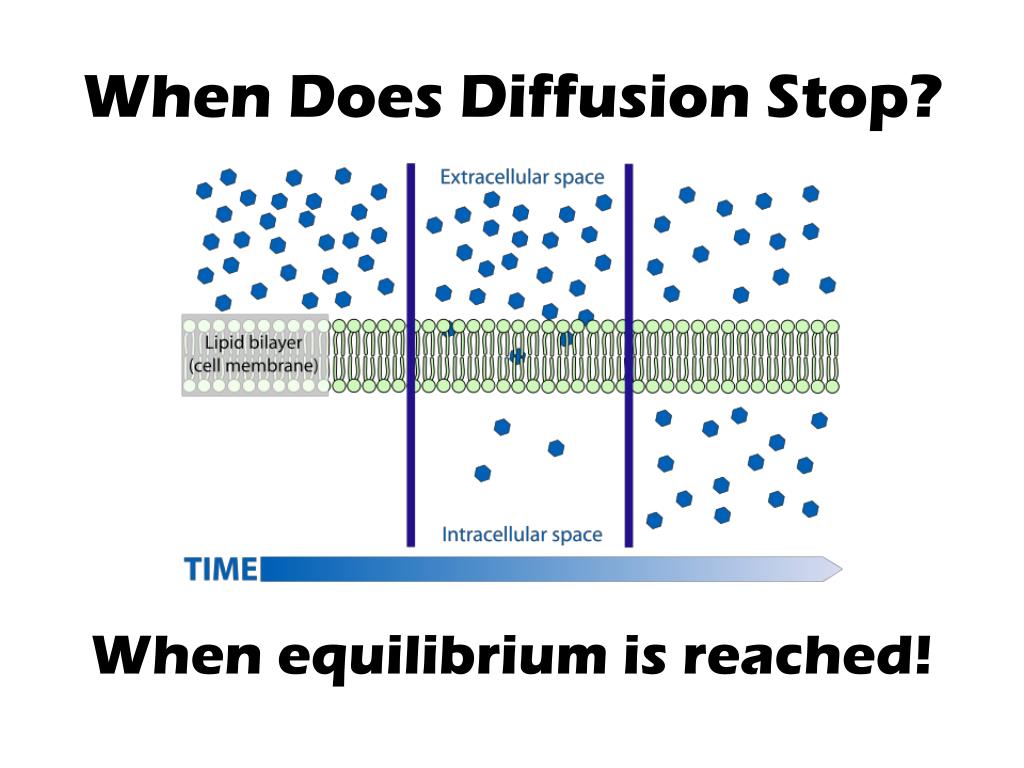 When Does Diffusion Stop?

Extracellular space

Lipid bilayer
(cell membrane)

Intracellular space

TIME

When equilibrium is reached!